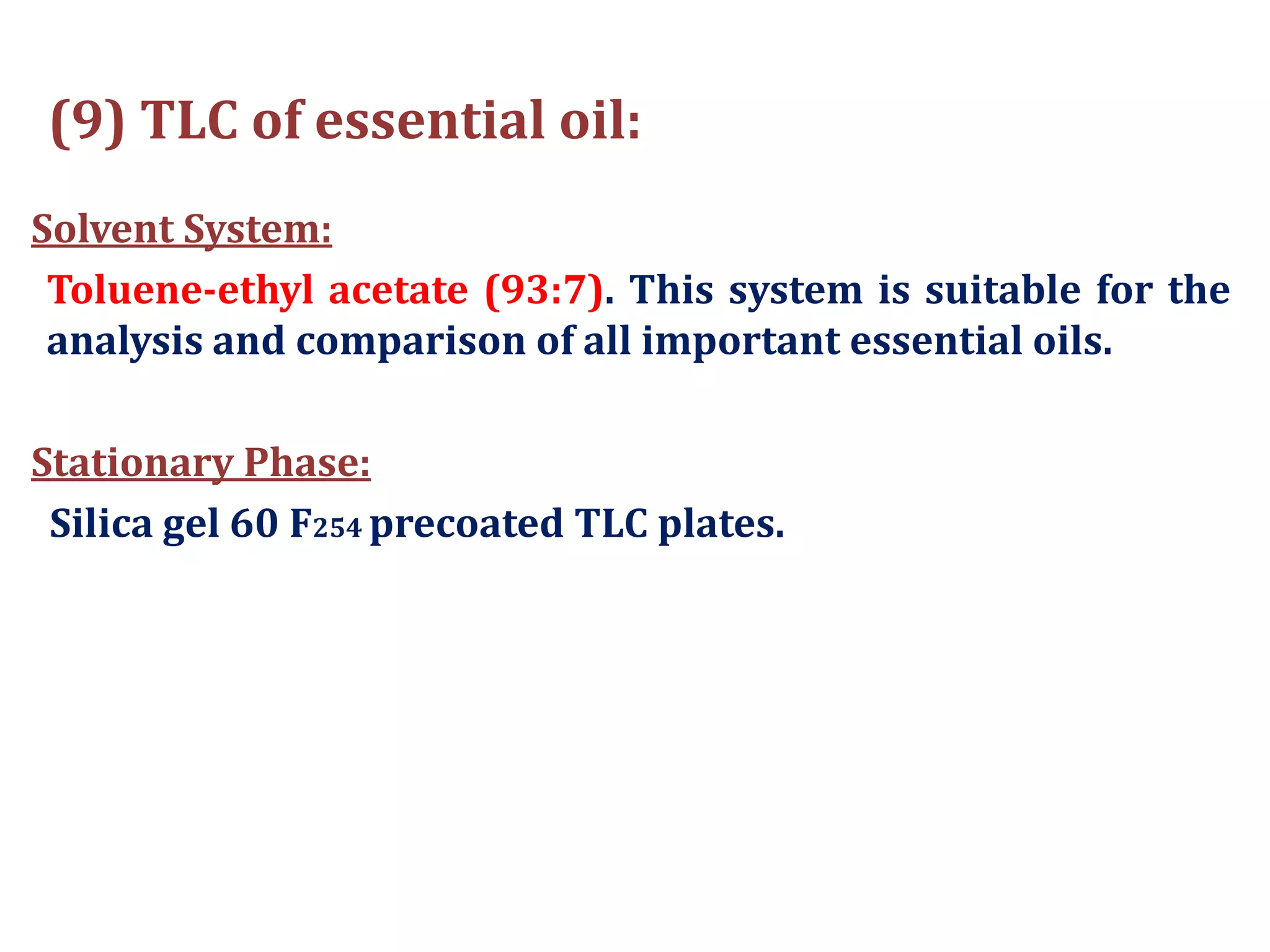 (9) TLC of essential oil:

Solvent System:

Toluene-ethyl acetate (93:7). This system is suitable for the analysis and comparison of all important essential oils.

Stationary Phase:

Silica gel 60 $F_{254}$ precoated TLC plates.